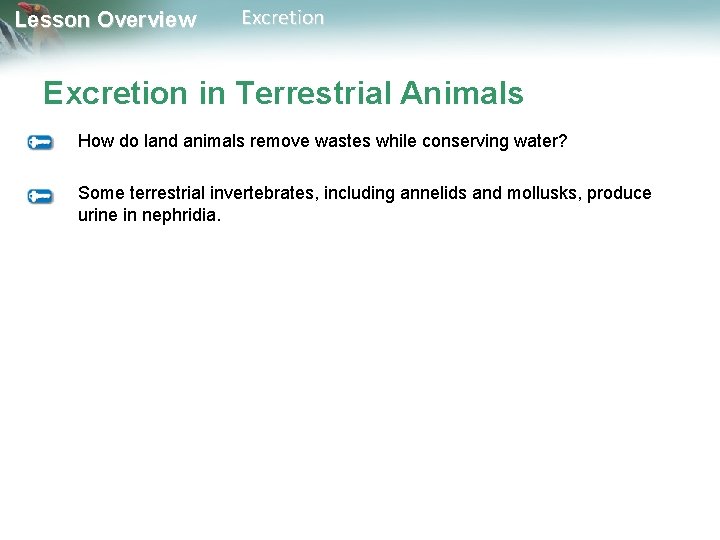 Lesson Overview Excretion

Excretion in Terrestrial Animals

How do land animals remove wastes while conserving water?

Some terrestrial invertebrates, including annelids and mollusks, produce urine in nephridia.